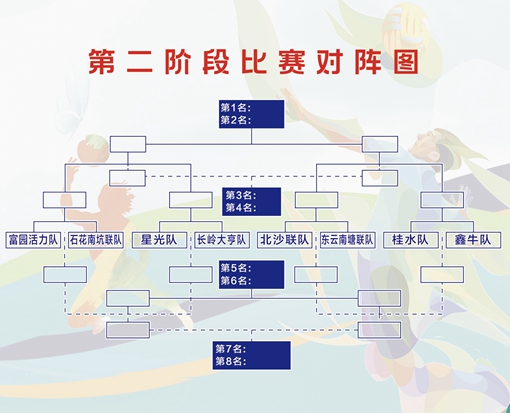 第二阶段比赛对阵图

第1名:
第2名:

第3名:
第4名:

富园活力队
石花南坑联队
星光队
长岭大亨队
北沙联队
东云南塘联队
桂水队
鑫牛队

第5名:
第6名:

第7名:
第8名: